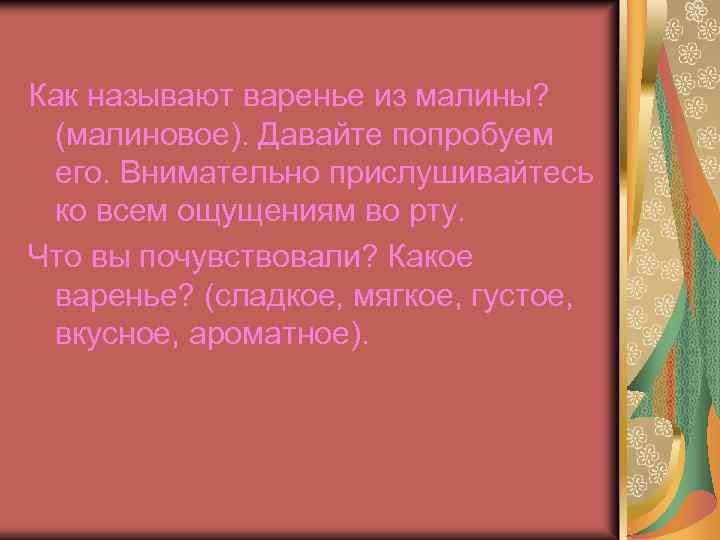 Как называют варенье из малины? (малиновое). Давайте попробуем его. Внимательно прислушивайтесь ко всем ощущениям во рту.

Что вы почувствовали? Какое варенье? (сладкое, мягкое, густое, вкусное, ароматное).